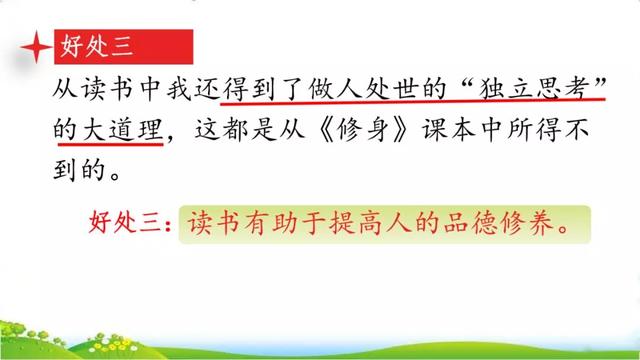 好处三

从读书中我还得到了做人处世的“独立思考”的大道理，这都是从《修身》课本中所得不到的。

好处三：读书有助于提高人的品德修养。